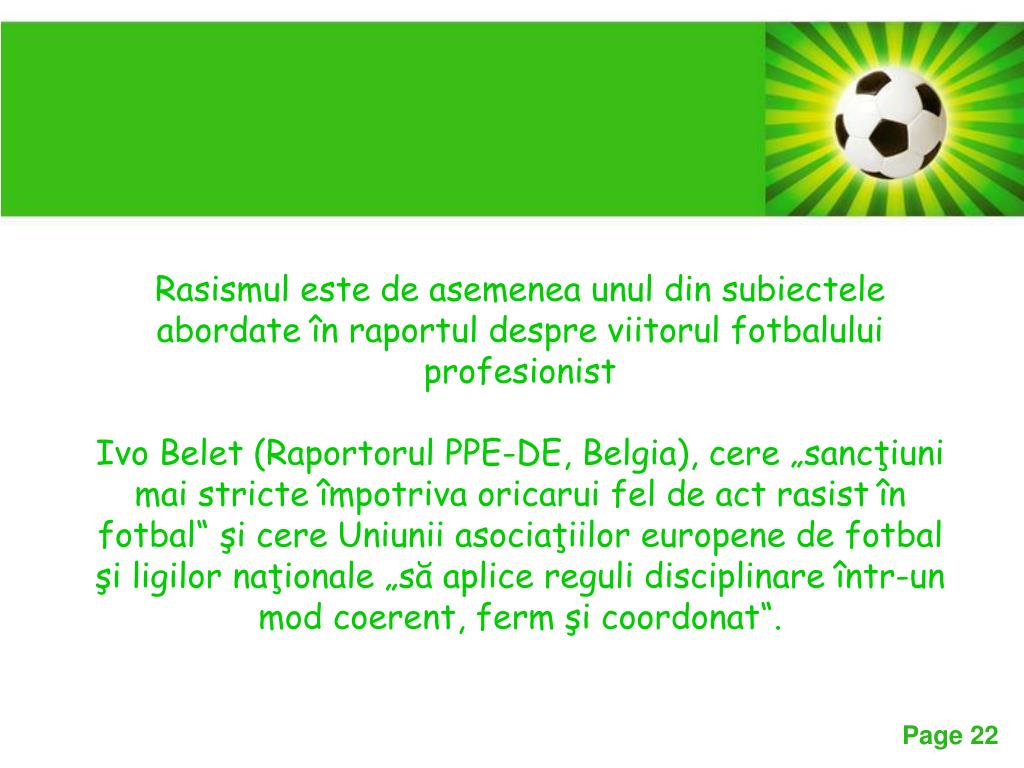 Rasismul este de asemenea unul din subiectele abordate în raportul despre viitorul fotbalului profesionist

Ivo Belet (Raportorul PPE-DE, Belgia), cere „sancţiuni mai stricte împotriva oricarui fel de act rasist în fotbal“ şi cere Uniunii asociaţiilor europene de fotbal şi ligilor naţionale „să aplice reguli disciplinare într-un mod coerent, ferm şi coordonat“.

Page 22